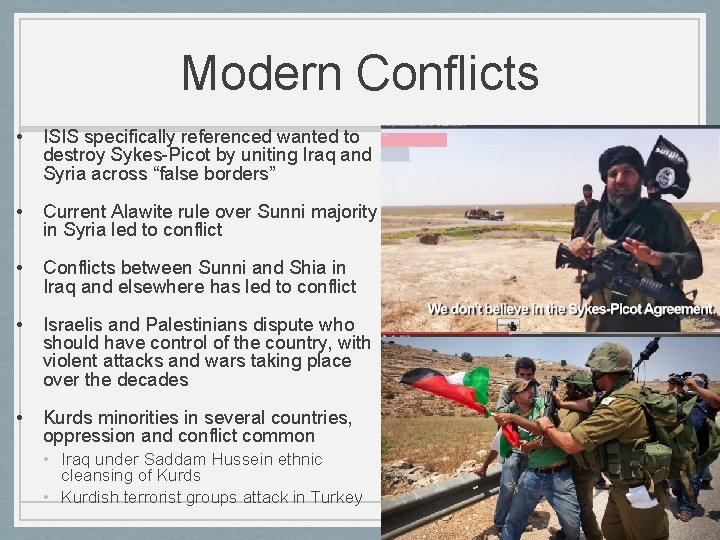 Modern Conflicts

• ISIS specifically referenced wanted to destroy Sykes-Picot by uniting Iraq and Syria across “false borders”

• Current Alawite rule over Sunni majority in Syria led to conflict

• Conflicts between Sunni and Shia in Iraq and elsewhere has led to conflict

• Israelis and Palestinians dispute who should have control of the country, with violent attacks and wars taking place over the decades

• Kurds minorities in several countries, oppression and conflict common
  • Iraq under Saddam Hussein ethnic cleansing of Kurds
  • Kurdish terrorist groups attack in Turkey

We don't believe in the Sykes-Picot Agreement.